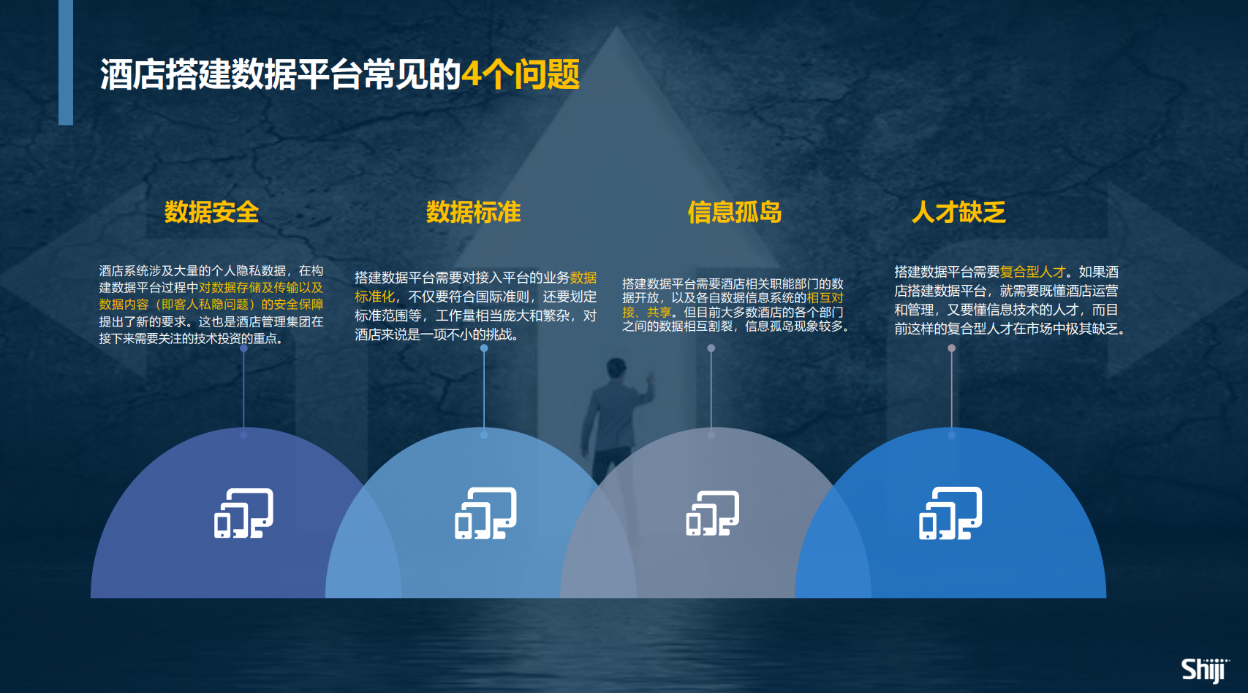 酒店搭建数据平台常见的4个问题

数据安全

酒店系统涉及大量的个人隐私数据，在构建数据平台过程中对数据存储及传输以及数据内容（即客人私隐问题）的安全保障提出了新的要求。这也是酒店管理集团在接下来需要关注的技术投资的重点。

数据标准

搭建数据平台需要对接入平台的业务数据标准化，不仅要符合国际准则，还要划定标准范围等，工作量相当庞大和繁杂，对酒店来说是一项不小的挑战。

信息孤岛

搭建数据平台需要酒店相关职能部门的数据开放，以及各自数据信息系统的相互对接、共享。但目前大多数酒店的各个部门之间的数据相互割裂，信息孤岛现象较多。

人才缺乏

搭建数据平台需要复合型人才。如果酒店搭建数据平台，就需要既懂酒店运营和管理，又要懂信息技术的人才，而目前这样的复合型人才在市场中极其缺乏。

Shiji